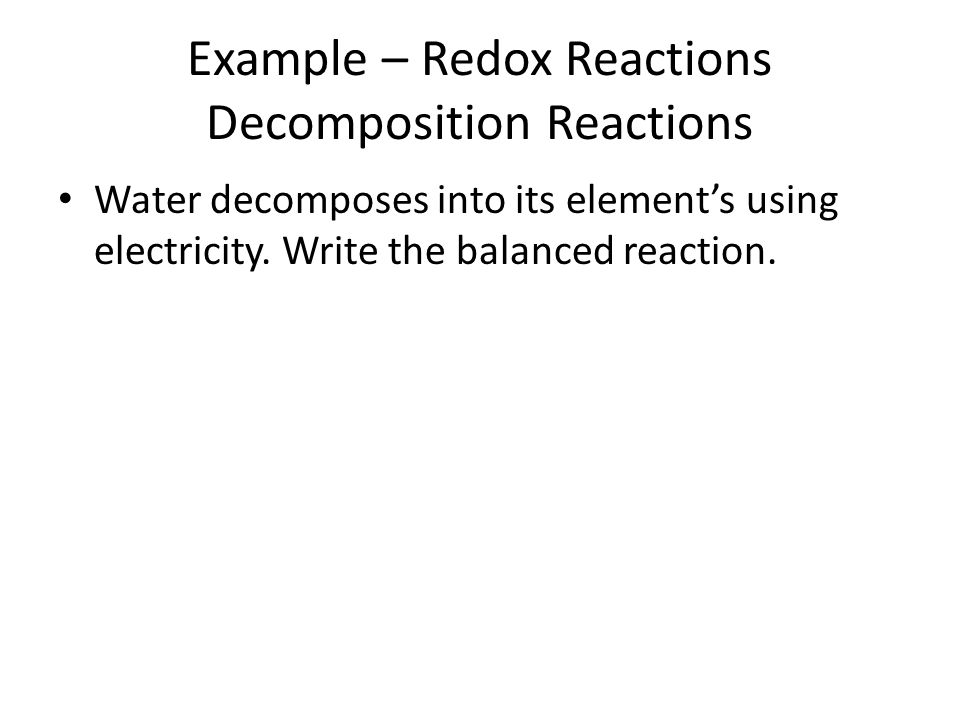 Example – Redox Reactions
Decomposition Reactions

• Water decomposes into its element's using electricity. Write the balanced reaction.